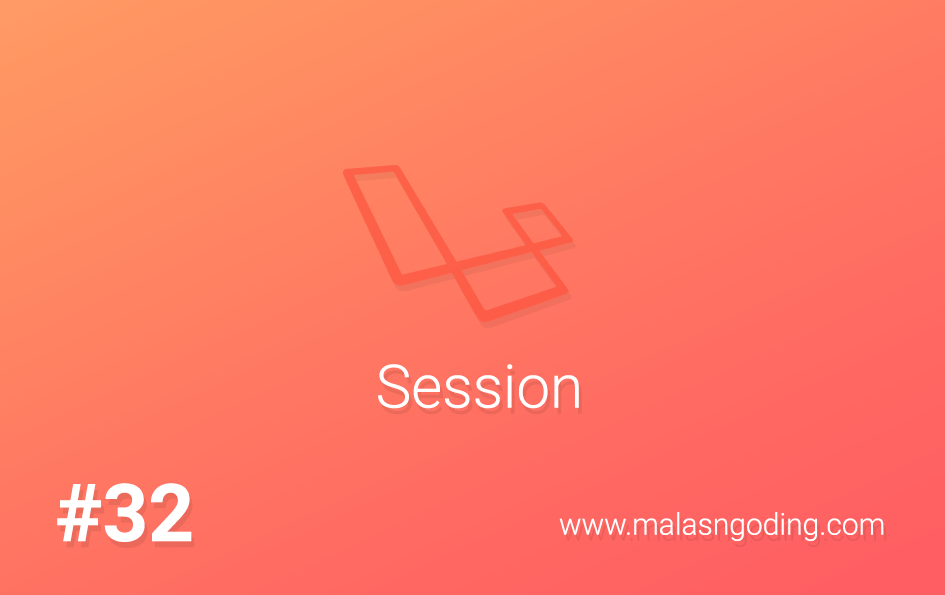 Session

#32

www.malasngoding.com